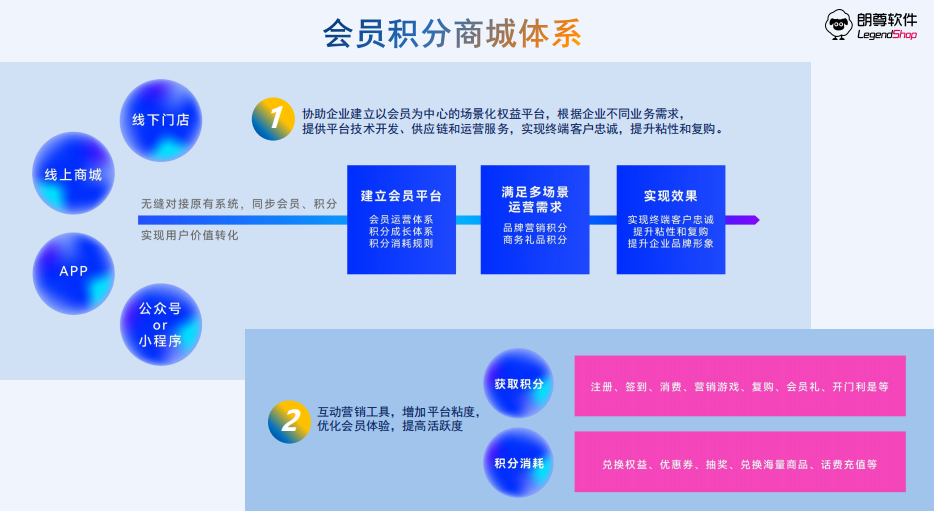 会员积分商城体系

朗尊软件
LegendShop

线下门店

线上商城

APP

公众号
or
小程序

1 协助企业建立以会员为中心的场景化权益平台，根据企业不同业务需求，提供平台技术开发、供应链和运营服务，实现终端客户忠诚，提升粘性和复购。

无缝对接原有系统，同步会员、积分

实现用户价值转化

建立会员平台
会员运营体系
积分成长体系
积分消耗规则

满足多场景运营需求
品牌营销积分
商务礼品积分

实现效果
实现终端客户忠诚
提升粘性和复购
提升企业品牌形象

2 互动营销工具，增加平台粘度，优化会员体验，提高活跃度

获取积分

注册、签到、消费、营销游戏、复购、会员礼、开门利是等

积分消耗

兑换权益、优惠券、抽奖、兑换海量商品、话费充值等